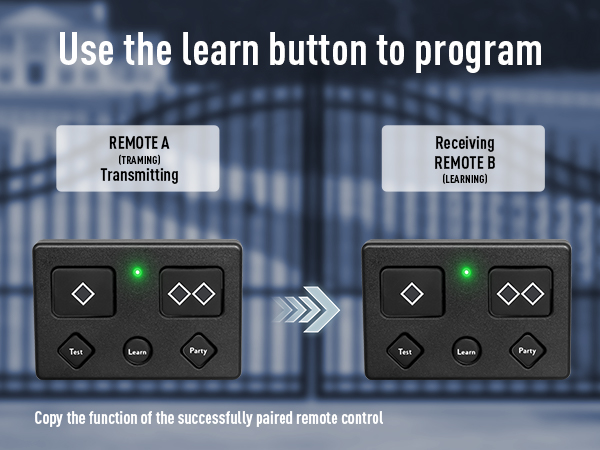 Use the learn button to program

REMOTE A
(TRAMING)
Transmitting

Receiving
REMOTE B
(LEARNING)

Test
Learn
Party

Test
Learn
Party

Copy the function of the successfully paired remote control